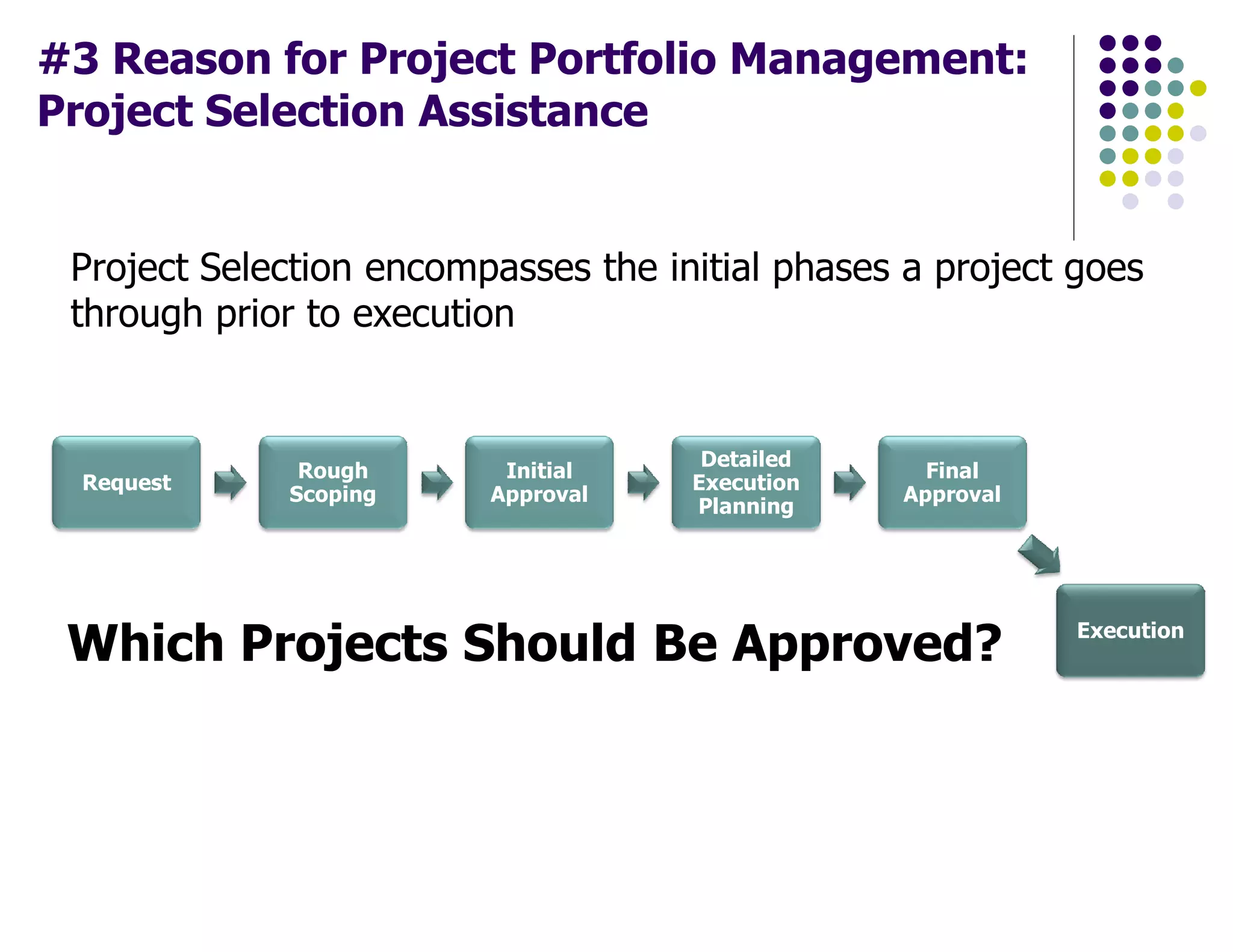 #3 Reason for Project Portfolio Management: Project Selection Assistance

Project Selection encompasses the initial phases a project goes through prior to execution

Request

Rough Scoping

Initial Approval

Detailed Execution Planning

Final Approval

Execution

Which Projects Should Be Approved?